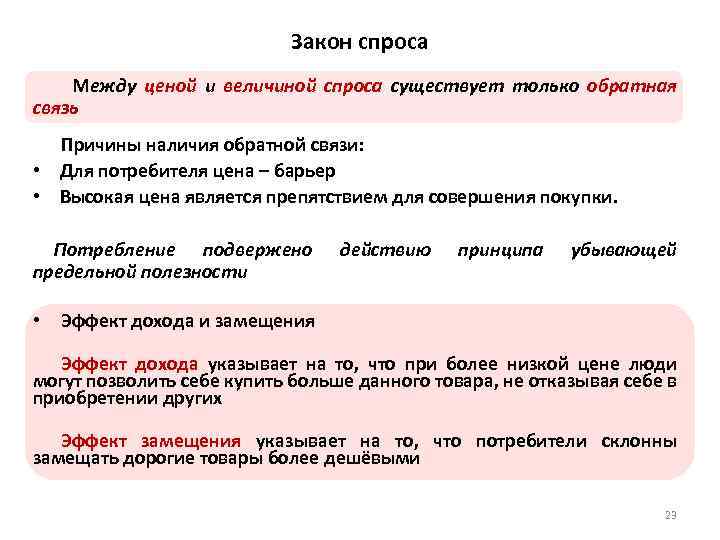 Закон спроса

Между ценой и величиной спроса существует только обратная связь

Причины наличия обратной связи:

• Для потребителя цена – барьер
• Высокая цена является препятствием для совершения покупки.

Потребление подвержено действию принципа убывающей предельной полезности

• Эффект дохода и замещения

Эффект дохода указывает на то, что при более низкой цене люди могут позволить себе купить больше данного товара, не отказывая себе в приобретении других

Эффект замещения указывает на то, что потребители склонны замещать дорогие товары более дешёвыми

23